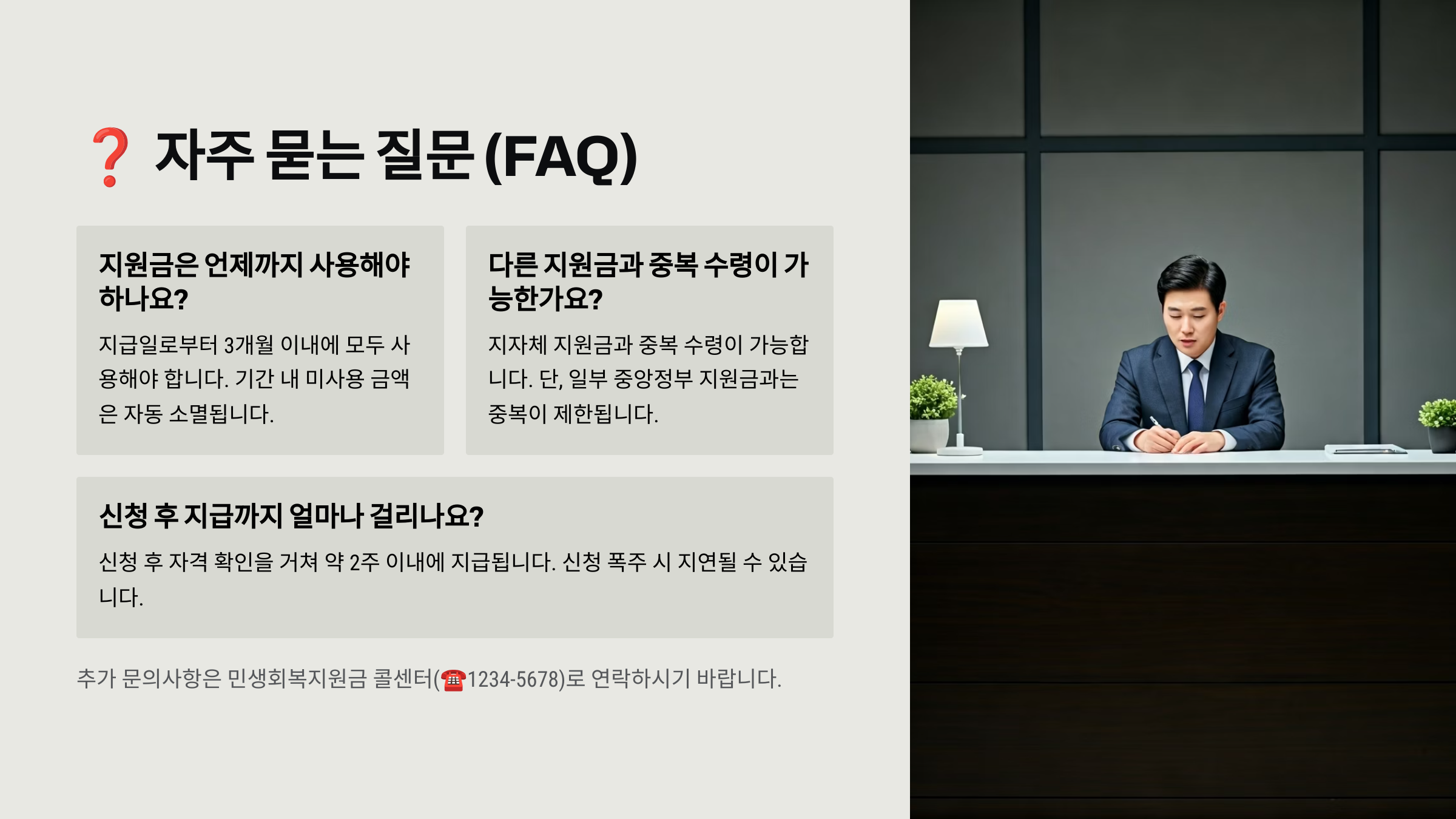 ❓ 자주 묻는 질문 (FAQ)

지원금은 언제까지 사용해야 하나요?

지급일로부터 3개월 이내에 모두 사용해야 합니다. 기간 내 미사용 금액은 자동 소멸됩니다.

다른 지원금과 중복 수령이 가능한가요?

지자체 지원금과 중복 수령이 가능합니다. 단, 일부 중앙정부 지원금과는 중복이 제한됩니다.

신청 후 지급까지 얼마나 걸리나요?

신청 후 자격 확인을 거쳐 약 2주 이내에 지급됩니다. 신청 폭주 시 지연될 수 있습니다.

추가 문의사항은 민생회복지원금 콜센터(☎1234-5678)로 연락하시기 바랍니다.